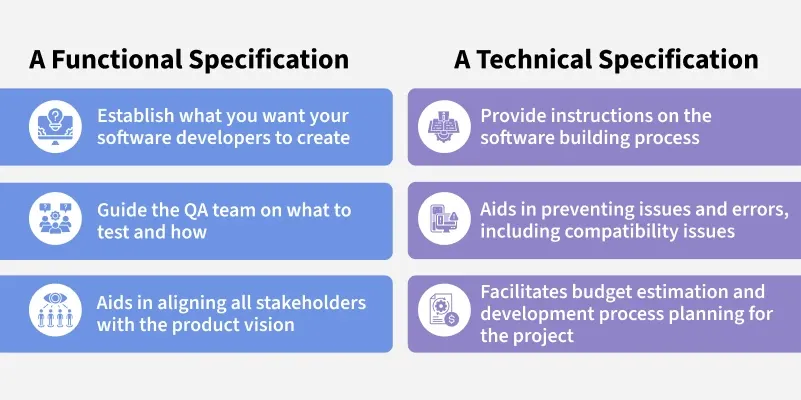 A Functional Specification

Establish what you want your software developers to create

Guide the QA team on what to test and how

Aids in aligning all stakeholders with the product vision

A Technical Specification

Provide instructions on the software building process

Aids in preventing issues and errors, including compatibility issues

Facilitates budget estimation and development process planning for the project